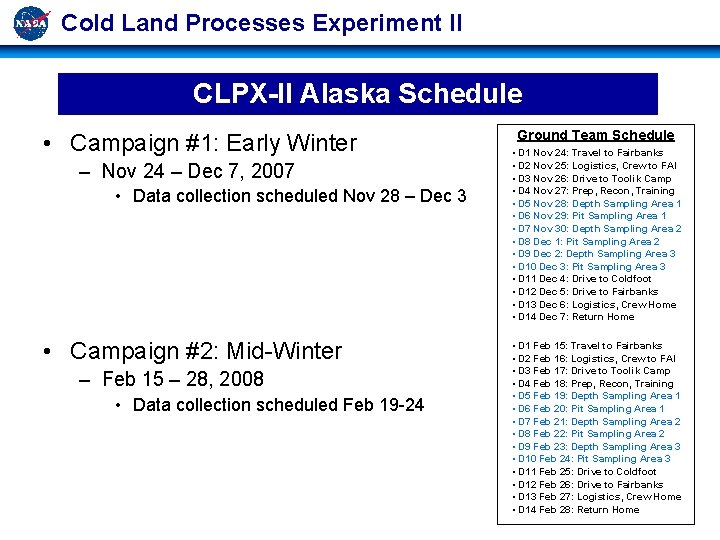 NASA

Cold Land Processes Experiment II

CLPX-II Alaska Schedule

• Campaign #1: Early Winter
– Nov 24 – Dec 7, 2007
• Data collection scheduled Nov 28 – Dec 3

• Campaign #2: Mid-Winter
– Feb 15 – 28, 2008
• Data collection scheduled Feb 19-24

Ground Team Schedule
• D1 Nov 24: Travel to Fairbanks
• D2 Nov 25: Logistics, Crew to FAI
• D3 Nov 26: Drive to Toolik Camp
• D4 Nov 27: Prep, Recon, Training
• D5 Nov 28: Depth Sampling Area 1
• D6 Nov 29: Pit Sampling Area 1
• D7 Nov 30: Depth Sampling Area 2
• D8 Dec 1: Pit Sampling Area 2
• D9 Dec 2: Depth Sampling Area 3
• D10 Dec 3: Pit Sampling Area 3
• D11 Dec 4: Drive to Coldfoot
• D12 Dec 5: Drive to Fairbanks
• D13 Dec 6: Logistics, Crew Home
• D14 Dec 7: Return Home

• D1 Feb 15: Travel to Fairbanks
• D2 Feb 16: Logistics, Crew to FAI
• D3 Feb 17: Drive to Toolik Camp
• D4 Feb 18: Prep, Recon, Training
• D5 Feb 19: Depth Sampling Area 1
• D6 Feb 20: Pit Sampling Area 1
• D7 Feb 21: Depth Sampling Area 2
• D8 Feb 22: Pit Sampling Area 2
• D9 Feb 23: Depth Sampling Area 3
• D10 Feb 24: Pit Sampling Area 3
• D11 Feb 25: Drive to Coldfoot
• D12 Feb 26: Drive to Fairbanks
• D13 Feb 27: Logistics, Crew Home
• D14 Feb 28: Return Home